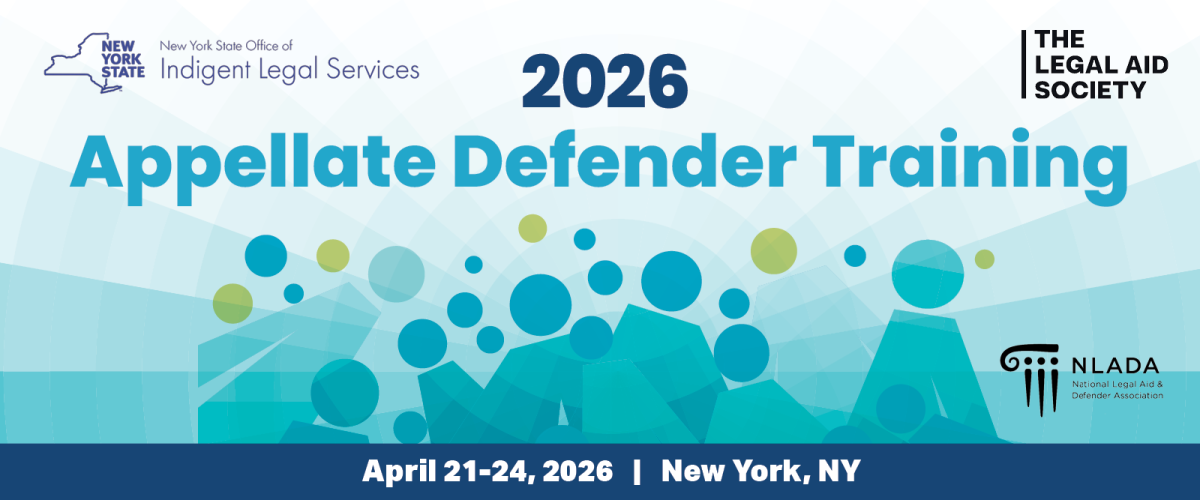 NEW YORK STATE

New York State Office of
Indigent Legal Services

THE LEGAL AID SOCIETY

2026
Appellate Defender Training

NLADA
National Legal Aid & Defender Association

April 21-24, 2026 | New York, NY